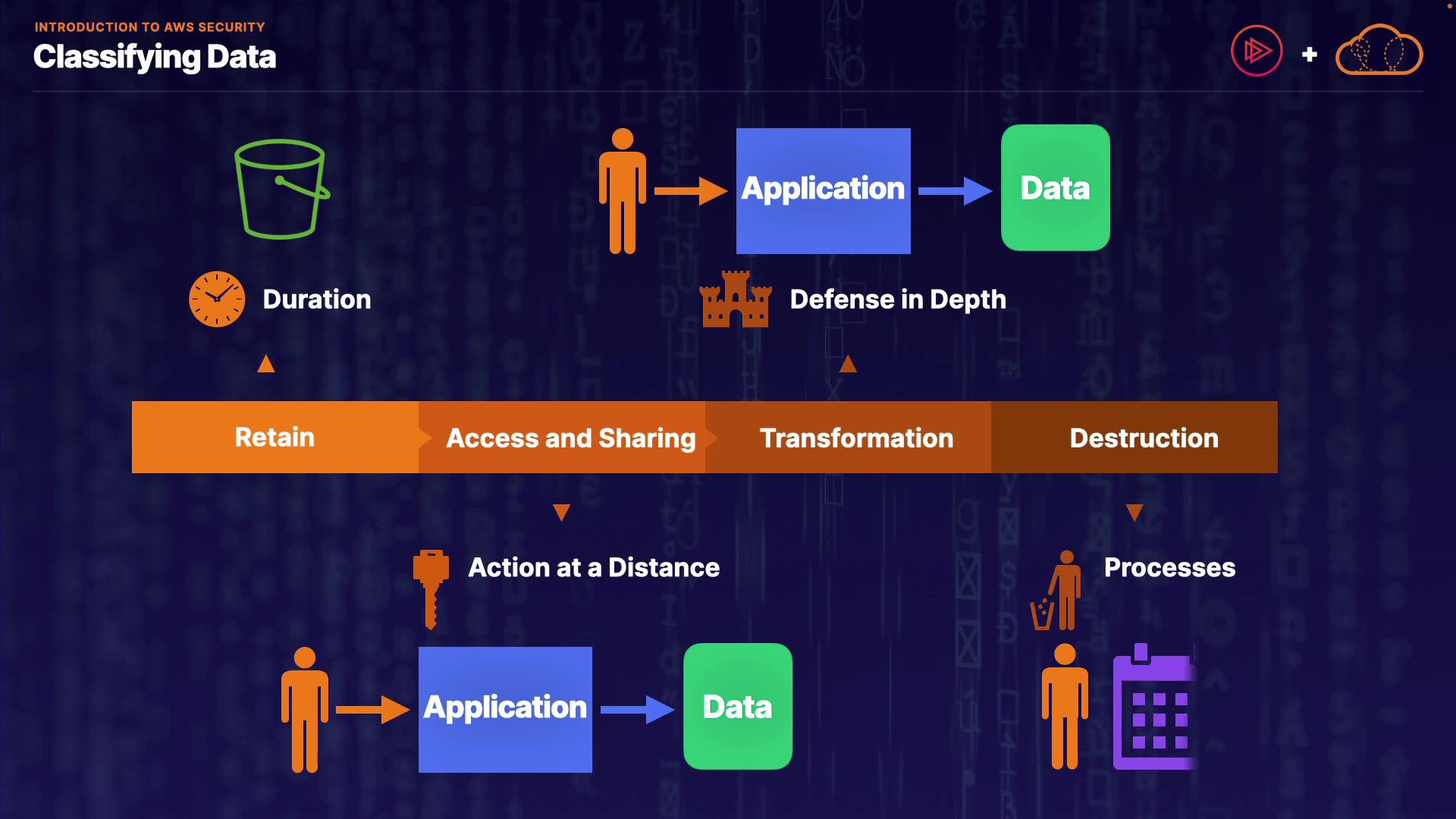 INTRODUCTION TO AWS SECURITY
Classifying Data

+

Application

Data

Duration

Defense in Depth

Retain

Access and Sharing

Transformation

Destruction

Action at a Distance

Processes

Application

Data